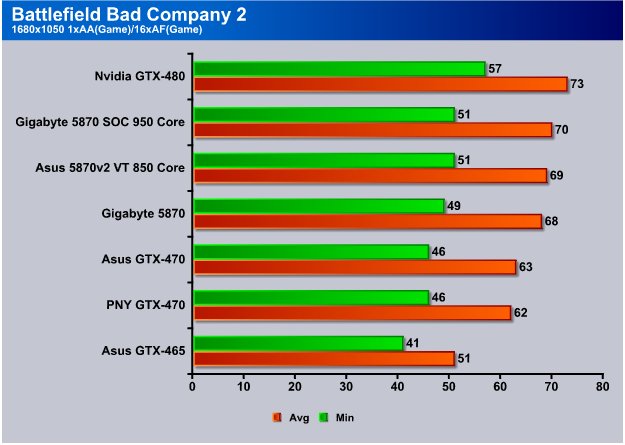 Battlefield Bad Company 2
1680x1050 1xAA(Game)/16xAF(Game)

Nvidia GTX-480
57
73

Gigabyte 5870 SOC 950 Core
51
70

Asus 5870v2 VT 850 Core
51
69

Gigabyte 5870
49
68

Asus GTX-470
46
63

PNY GTX-470
46
62

Asus GTX-465
41
51

0 10 20 30 40 50 60 70 80

Avg Min